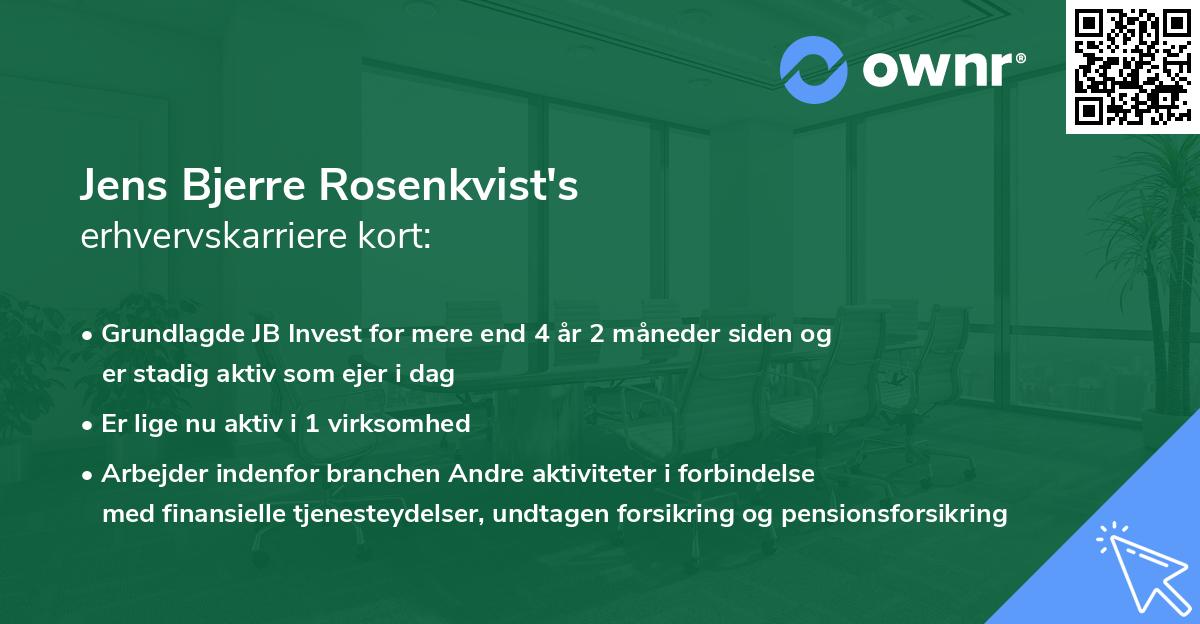 ownr®

Jens Bjerre Rosenkvist's
erhvervskarriere kort:

• Grundlagde JB Invest for mere end 4 år 2 måneder siden og er stadig aktiv som ejer i dag

• Er lige nu aktiv i 1 virksomhed

• Arbejder indenfor branchen Andre aktiviteter i forbindelse med finansielle tjenesteydelser, undtagen forsikring og pensionsforsikring